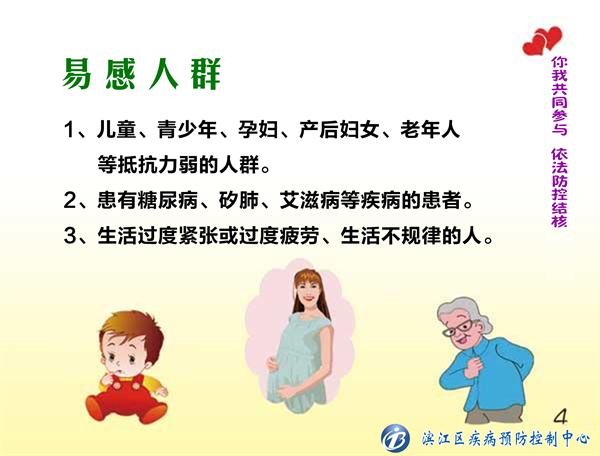 易感人群

1、儿童、青少年、孕妇、产后妇女、老年人等抵抗力弱的人群。

2、患有糖尿病、矽肺、艾滋病等疾病的患者。

3、生活过度紧张或过度疲劳、生活不规律的人。

你我共同参与 依法防控结核

4

滨江区疾病预防控制中心